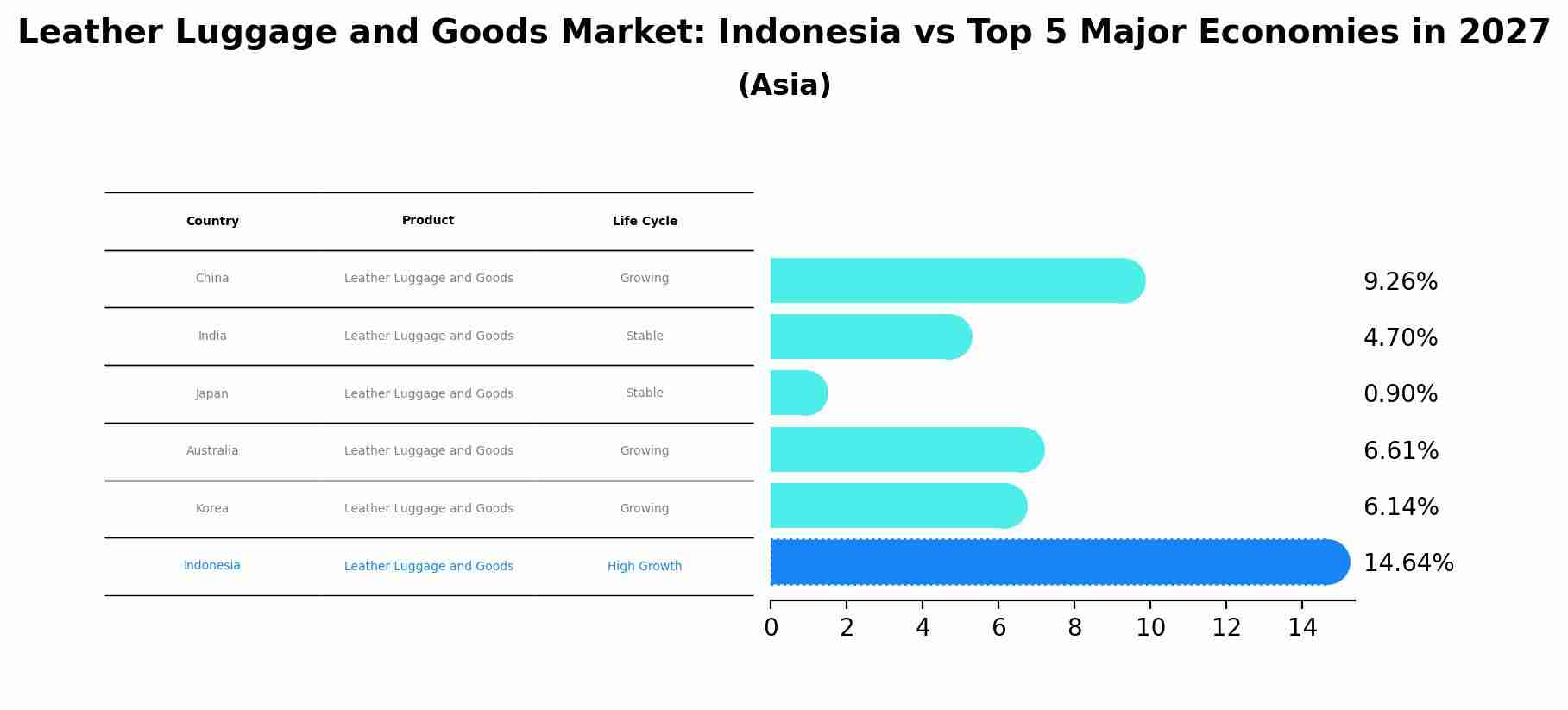 Leather Luggage and Goods Market: Indonesia vs Top 5 Major Economies in 2027
(Asia)

| Country | Product | Life Cycle |
|---|---|---|
| China | Leather Luggage and Goods | Growing |
| India | Leather Luggage and Goods | Stable |
| Japan | Leather Luggage and Goods | Stable |
| Australia | Leather Luggage and Goods | Growing |
| Korea | Leather Luggage and Goods | Growing |
| Indonesia | Leather Luggage and Goods | High Growth |

9.26%
4.70%
0.90%
6.61%
6.14%
14.64%

0 2 4 6 8 10 12 14